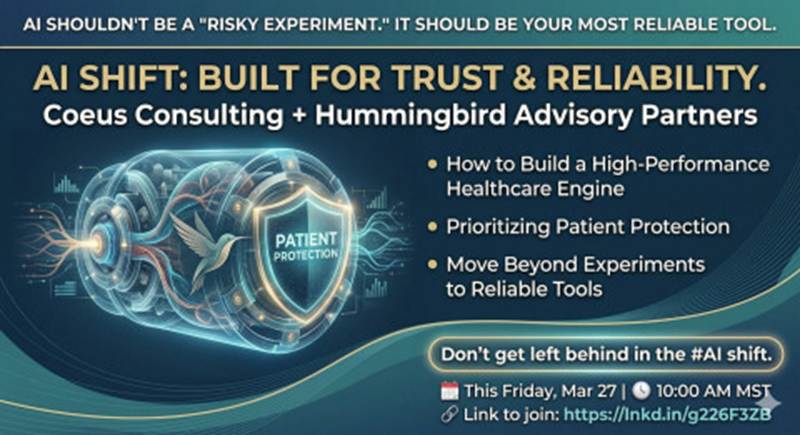 AI SHOULDN'T BE A "RISKY EXPERIMENT." IT SHOULD BE YOUR MOST RELIABLE TOOL.

AI SHIFT: BUILT FOR TRUST & RELIABILITY.
Coeus Consulting + Hummingbird Advisory Partners

PATIENT PROTECTION

• How to Build a High-Performance Healthcare Engine
• Prioritizing Patient Protection
• Move Beyond Experiments to Reliable Tools

Don't get left behind in the #AI shift.

This Friday, Mar 27 | 10:00 AM MST
Link to join: https://lnkd.in/g226F3ZB